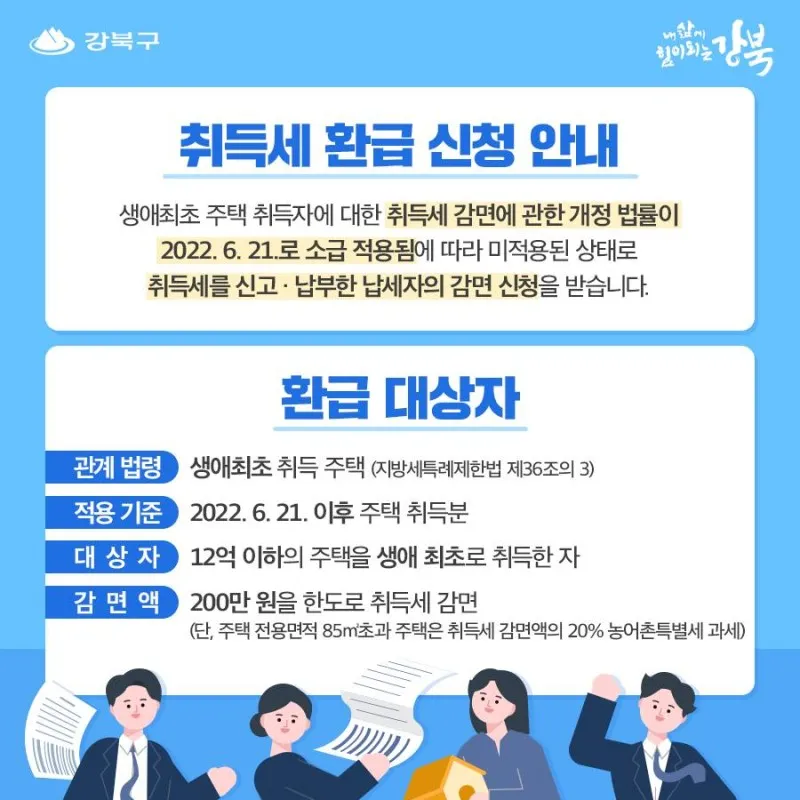 강북구

내 삶에 힘이 되는 강북

취득세 환급 신청 안내

생애최초 주택 취득자에 대한 취득세 감면에 관한 개정 법률이 2022. 6. 21.로 소급 적용됨에 따라 미적용된 상태로 취득세를 신고 · 납부한 납세자의 감면 신청을 받습니다.

환급 대상자

관계 법령 생애최초 취득 주택 (지방세특례제한법 제36조의 3)

적용 기준 2022. 6. 21. 이후 주택 취득분

대 상 자 12억 이하의 주택을 생애 최초로 취득한 자

감 면 액 200만 원을 한도로 취득세 감면
(단, 주택 전용면적 85㎡초과 주택은 취득세 감면액의 20% 농어촌특별세 과세)